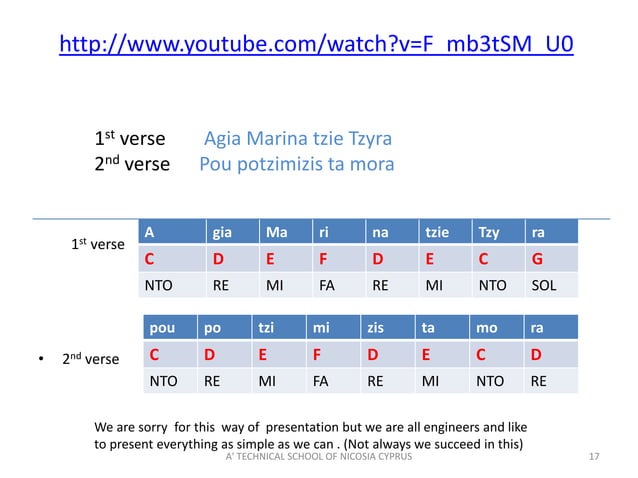 http://www.youtube.com/watch?v=F_mb3tSM_U0

1$^{st}$ verse Agia Marina tzie Tzyra
2$^{nd}$ verse Pou potzimizis ta mora

1$^{st}$ verse

| A | gia | Ma | ri | na | tzie | Tzy | ra |
|---|---|---|---|---|---|---|---|
| C | D | E | F | D | E | C | G |
| NTO | RE | MI | FA | RE | MI | NTO | SOL |

• 2$^{nd}$ verse

| pou | po | tzi | mi | zis | ta | mo | ra |
|---|---|---|---|---|---|---|---|
| C | D | E | F | D | E | C | D |
| NTO | RE | MI | FA | RE | MI | NTO | RE |

We are sorry for this way of presentation but we are all engineers and like to present everything as simple as we can . (Not always we succeed in this)

A' TECHNICAL SCHOOL OF NICOSIA CYPRUS

17